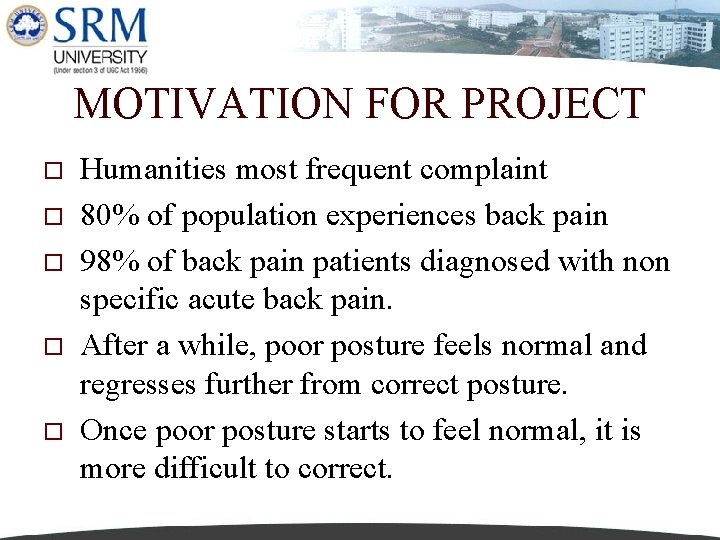 SRM
UNIVERSITY
(Under section 3 of UGC Act 1956)

MOTIVATION FOR PROJECT

□ Humanities most frequent complaint
□ 80% of population experiences back pain
□ 98% of back pain patients diagnosed with non specific acute back pain.
□ After a while, poor posture feels normal and regresses further from correct posture.
□ Once poor posture starts to feel normal, it is more difficult to correct.